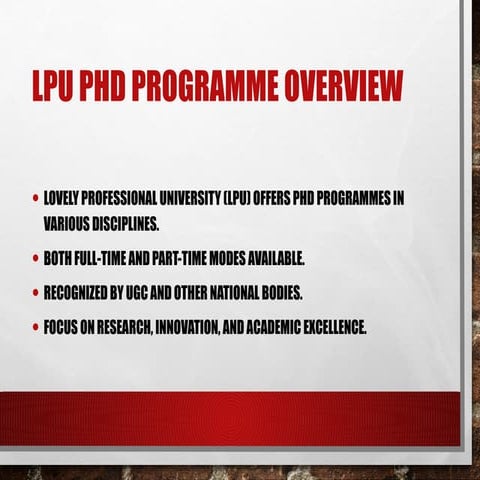 LPU PHD PROGRAMME OVERVIEW

• LOVELY PROFESSIONAL UNIVERSITY (LPU) OFFERS PHD PROGRAMMES IN VARIOUS DISCIPLINES.

• BOTH FULL-TIME AND PART-TIME MODES AVAILABLE.

• RECOGNIZED BY UGC AND OTHER NATIONAL BODIES.

• FOCUS ON RESEARCH, INNOVATION, AND ACADEMIC EXCELLENCE.